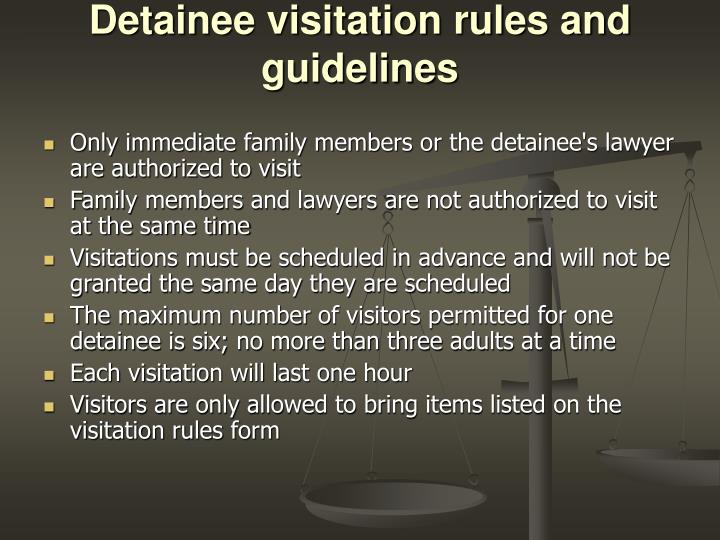 Detainee visitation rules and guidelines

- Only immediate family members or the detainee's lawyer are authorized to visit
- Family members and lawyers are not authorized to visit at the same time
- Visitations must be scheduled in advance and will not be granted the same day they are scheduled
- The maximum number of visitors permitted for one detainee is six; no more than three adults at a time
- Each visitation will last one hour
- Visitors are only allowed to bring items listed on the visitation rules form